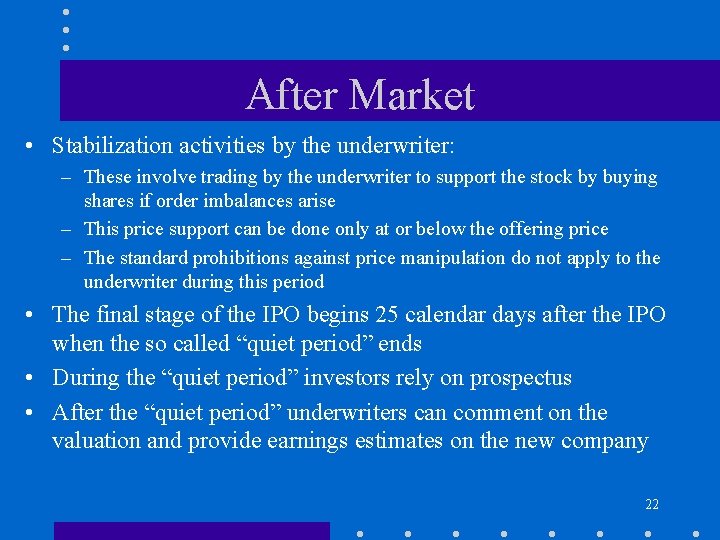 After Market

• Stabilization activities by the underwriter:
  – These involve trading by the underwriter to support the stock by buying shares if order imbalances arise
  – This price support can be done only at or below the offering price
  – The standard prohibitions against price manipulation do not apply to the underwriter during this period
• The final stage of the IPO begins 25 calendar days after the IPO when the so called “quiet period” ends
• During the “quiet period” investors rely on prospectus
• After the “quiet period” underwriters can comment on the valuation and provide earnings estimates on the new company

22